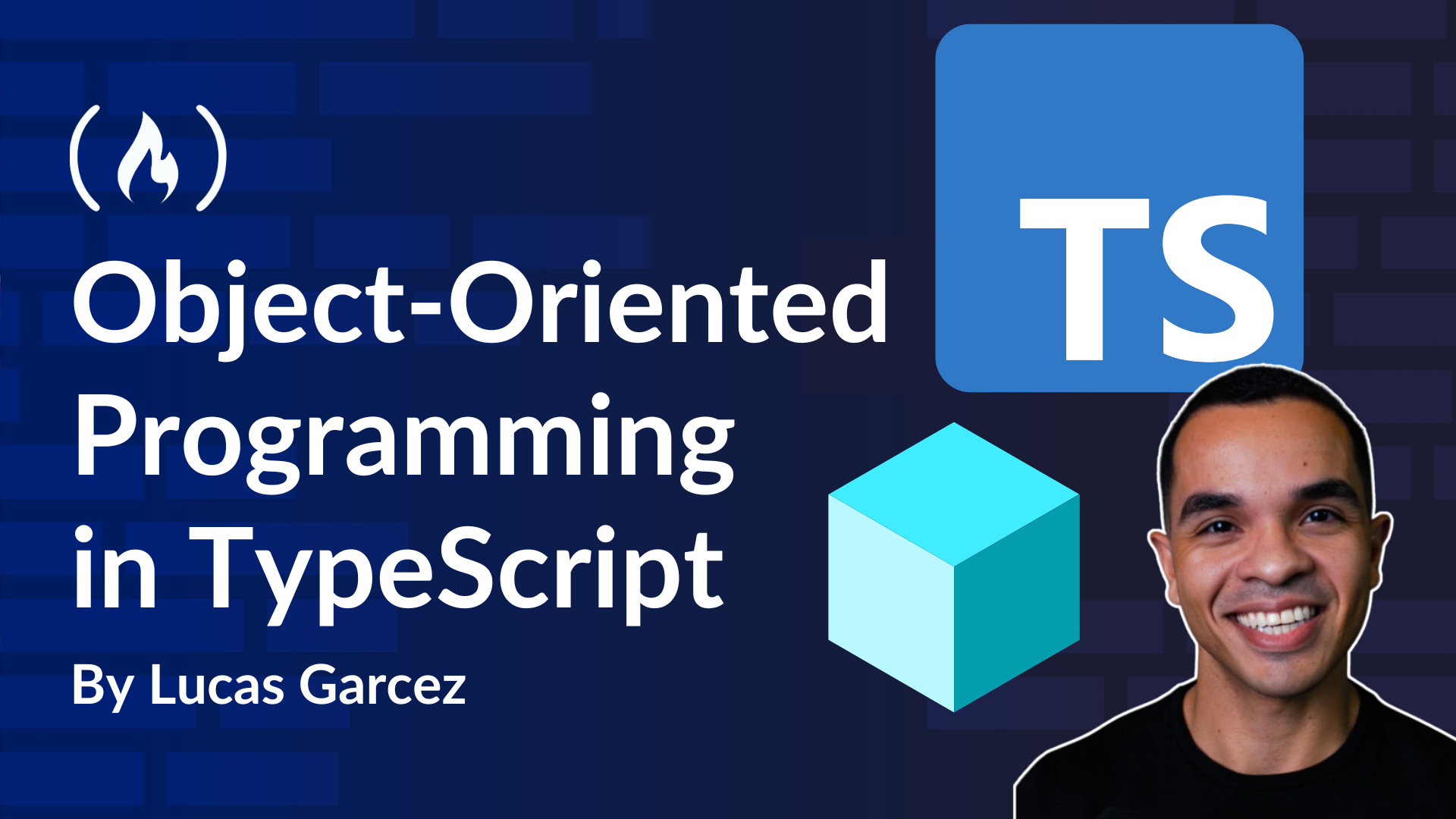 Object-Oriented Programming in TypeScript

By Lucas Garcez

TS